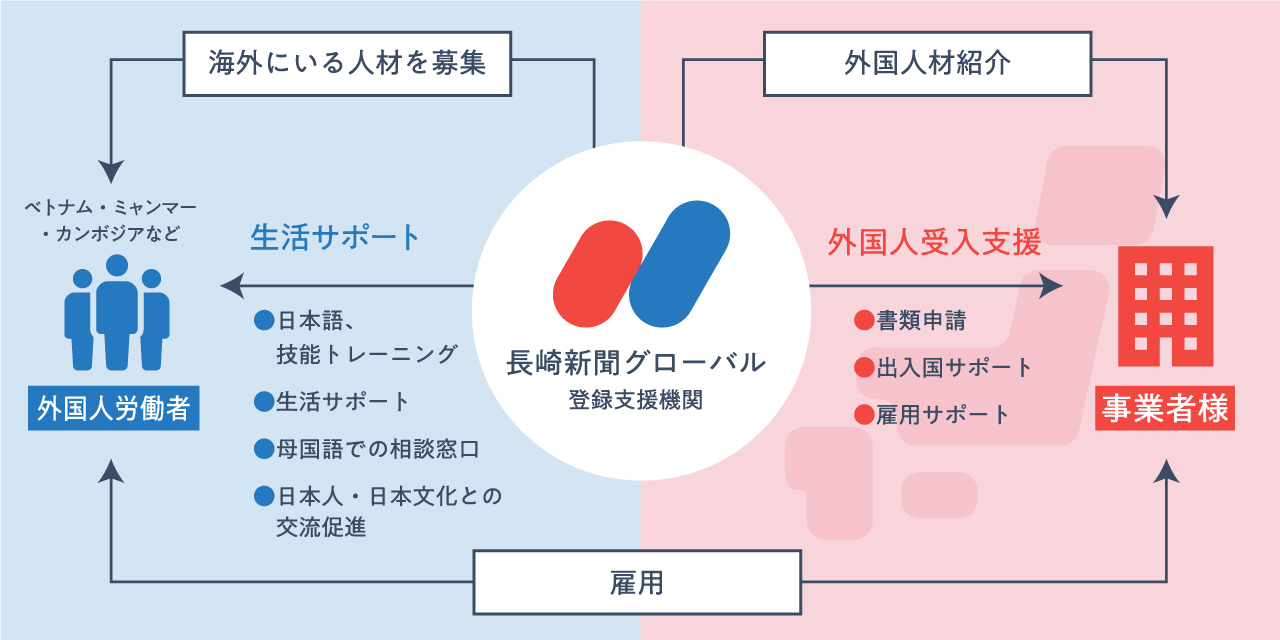 海外にいる人材を募集

外国人材紹介

ベトナム・ミャンマー・カンボジアなど

外国人労働者

生活サポート

●日本語、技能トレーニング
●生活サポート
●母国語での相談窓口
●日本人・日本文化との交流促進

長崎新聞グローバル
登録支援機関

外国人受入支援

●書類申請
●出入国サポート
●雇用サポート

事業者様

雇用